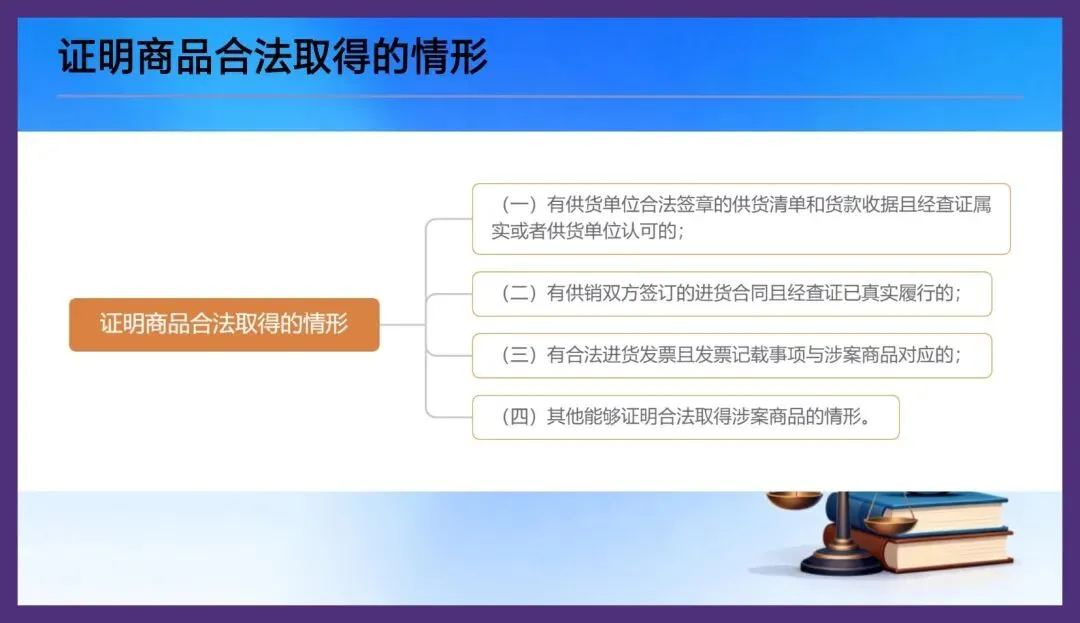 证明商品合法取得的情形

证明商品合法取得的情形

（一）有供货单位合法签章的供货清单和货款收据且经查证属实或者供货单位认可的；

（二）有供销双方签订的进货合同且经查证已真实履行的；

（三）有合法进货发票且发票记载事项与涉案商品对应的；

（四）其他能够证明合法取得涉案商品的情形。